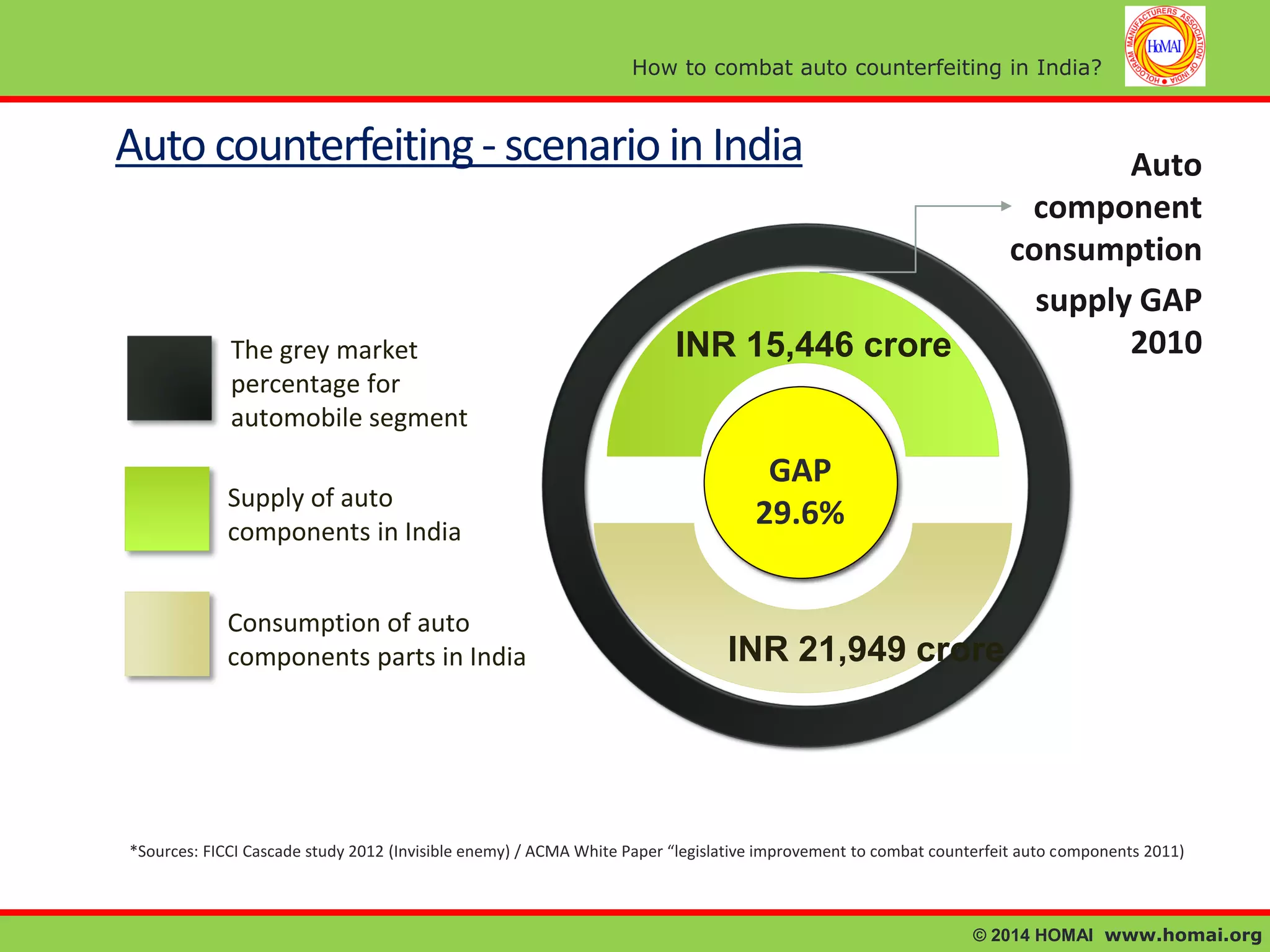 How to combat auto counterfeiting in India?

HOLOGRAM MANUFACTURERS ASSOCIATION OF INDIA
HoMAI

Auto counterfeiting - scenario in India

Auto component consumption supply GAP 2010

The grey market percentage for automobile segment

Supply of auto components in India

Consumption of auto components parts in India

INR 15,446 crore

GAP 29.6%

INR 21,949 crore

*Sources: FICCI Cascade study 2012 (Invisible enemy) / ACMA White Paper "legislative improvement to combat counterfeit auto components 2011)

© 2014 HOMAI www.homai.org